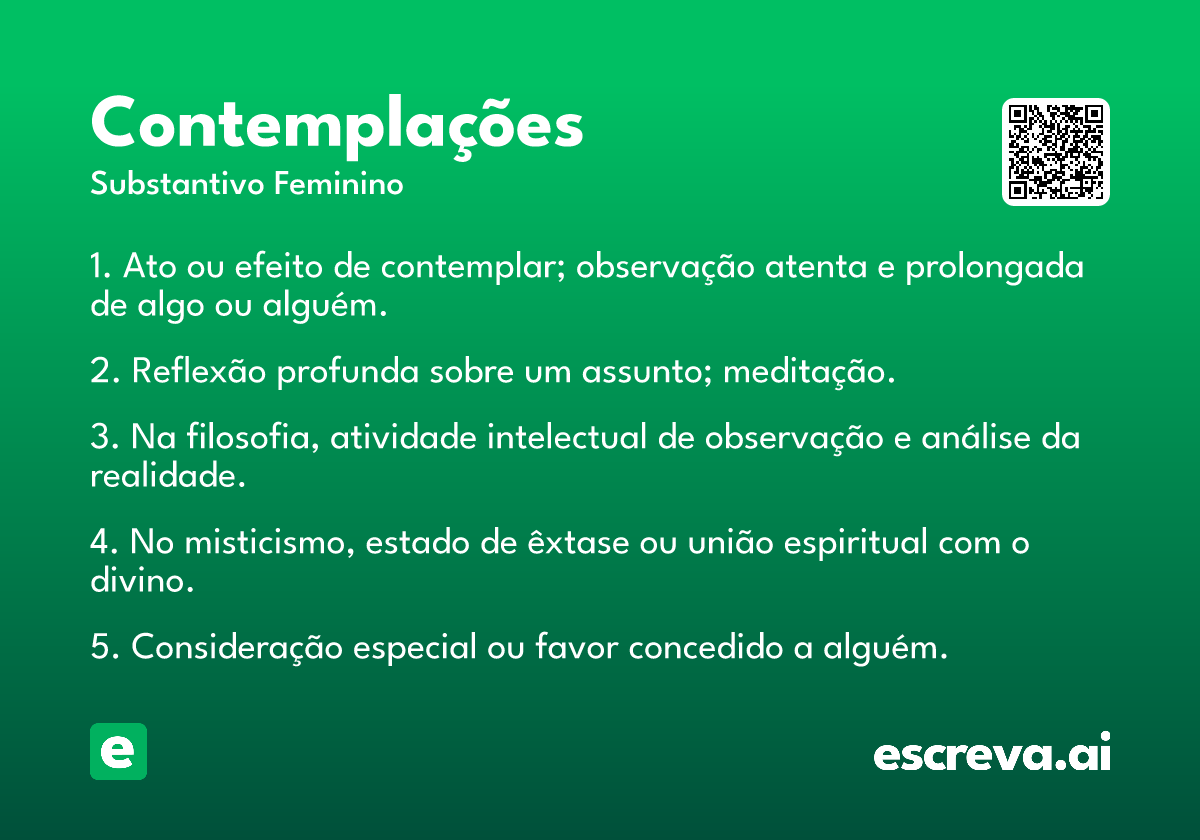 Contemplações
Substantivo Feminino

1. Ato ou efeito de contemplar; observação atenta e prolongada de algo ou alguém.

2. Reflexão profunda sobre um assunto; meditação.

3. Na filosofia, atividade intelectual de observação e análise da realidade.

4. No misticismo, estado de êxtase ou união espiritual com o divino.

5. Consideração especial ou favor concedido a alguém.

e

escreva.ai